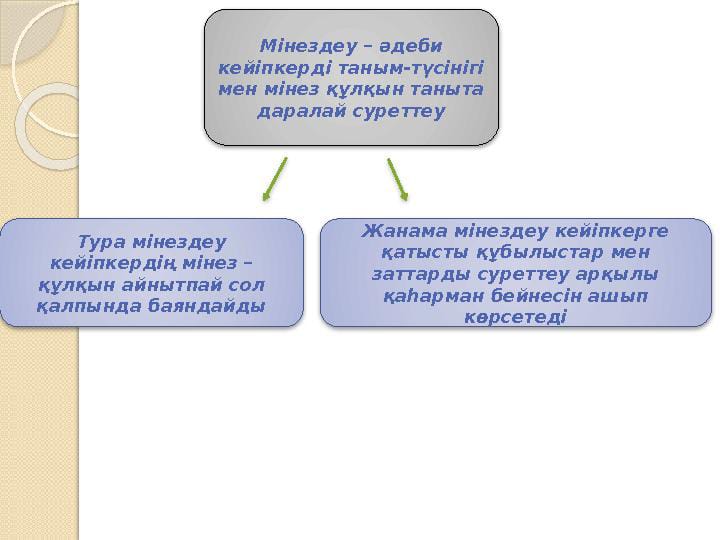 Мінездеу – әдеби кейіпкерді таным-түсінігі мен мінез құлқын таныта даралай суреттеу

Тура мінездеу кейіпкердің мінез – құлқын айнытпай сол қалпында баяндайды

Жанама мінездеу кейіпкерге қатысты құбылыстар мен заттарды суреттеу арқылы қаһарман бейнесін ашып көрсетеді